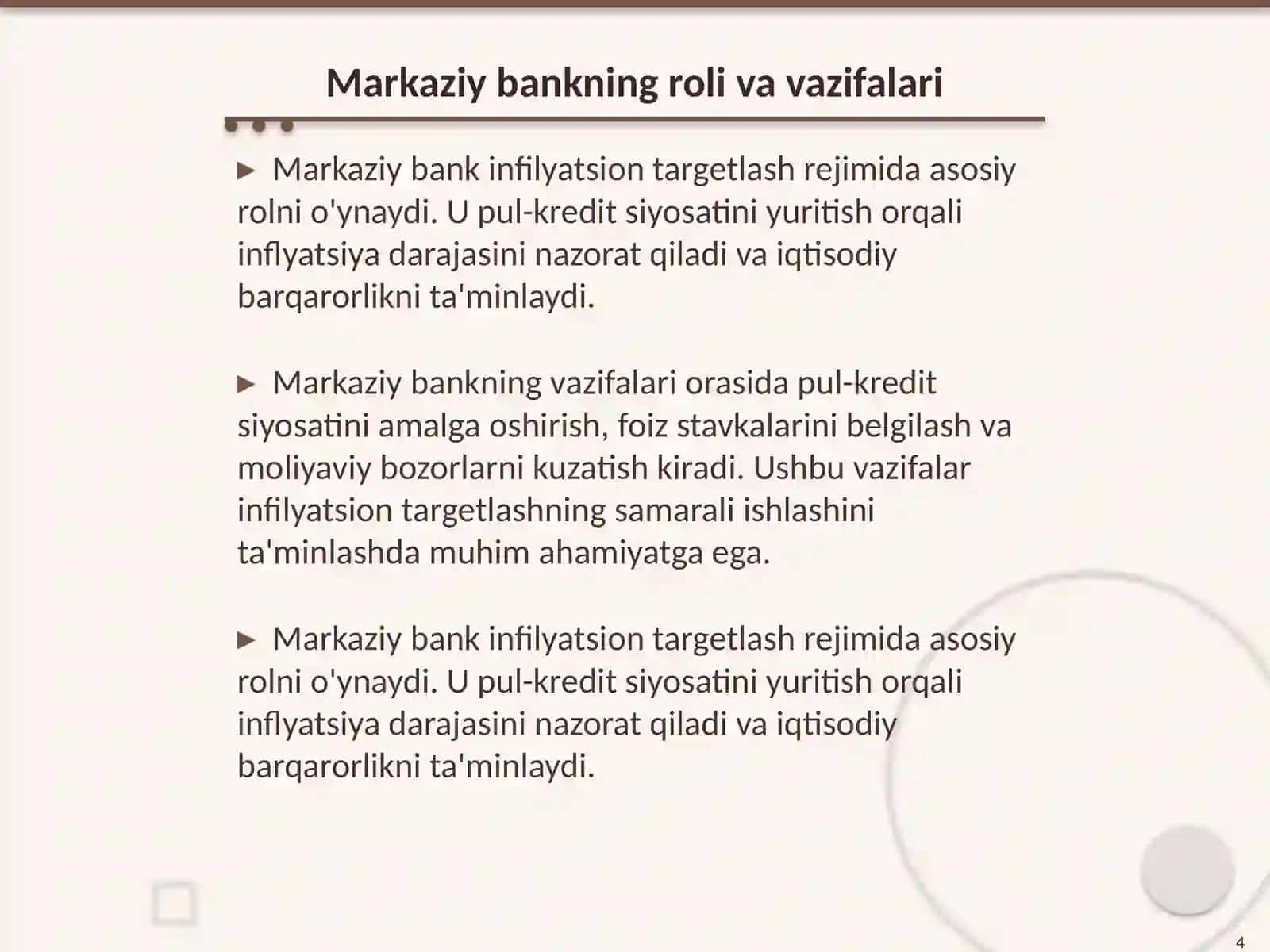 Markaziy bankning roli va vazifalari

► Markaziy bank infilyatsion targetlash rejimida asosiy rolni o'ynaydi. U pul-kredit siyosatini yuritish orqali inflyatsiya darajasini nazorat qiladi va iqtisodiy barqarorlikni ta'minlaydi.

► Markaziy bankning vazifalari orasida pul-kredit siyosatini amalga oshirish, foiz stavkalarini belgilash va moliyaviy bozorlarni kuzatish kiradi. Ushbu vazifalar infilyatsion targetlashning samarali ishlashini ta'minlashda muhim ahamiyatga ega.

► Markaziy bank infilyatsion targetlash rejimida asosiy rolni o'ynaydi. U pul-kredit siyosatini yuritish orqali inflyatsiya darajasini nazorat qiladi va iqtisodiy barqarorlikni ta'minlaydi.

4